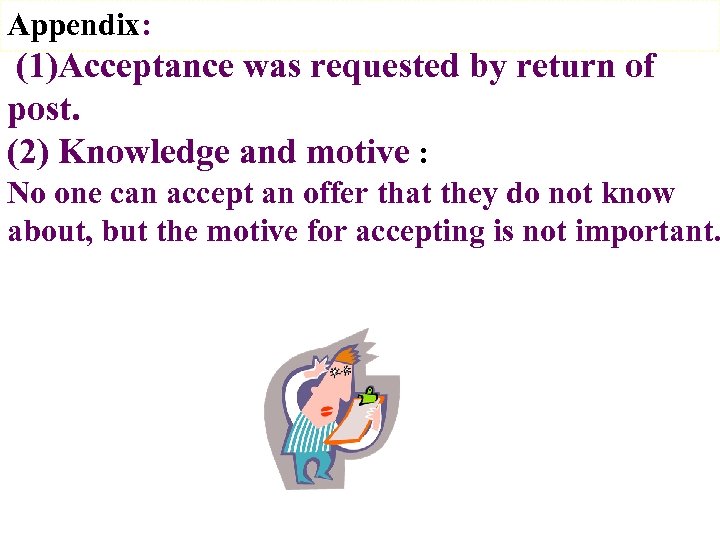 Appendix:

(1)Acceptance was requested by return of post.

(2) Knowledge and motive :

No one can accept an offer that they do not know about, but the motive for accepting is not important.